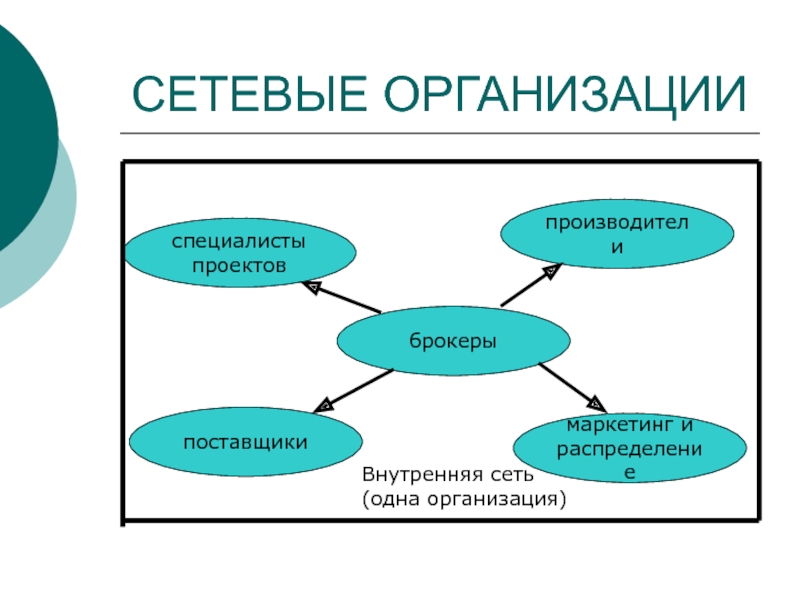 СЕТЕВЫЕ ОРГАНИЗАЦИИ

специалисты проектов

производители

брокеры

поставщики

маркетинг и распределение

Внутренняя сеть
(одна организация)